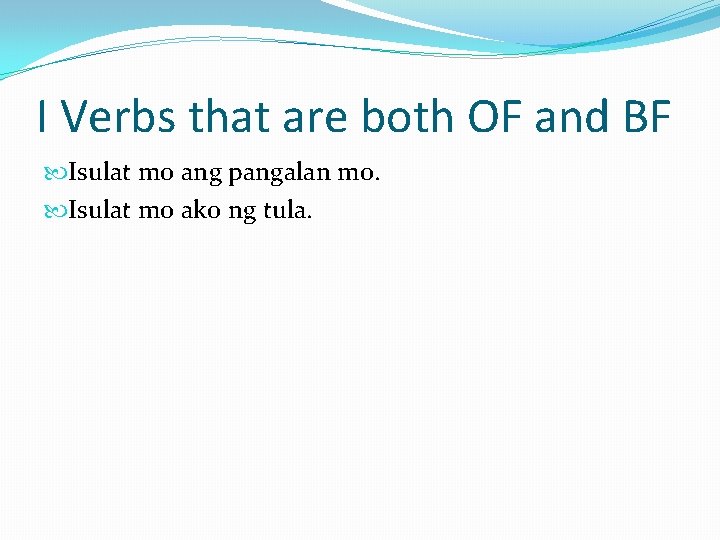 I Verbs that are both OF and BF

Isulat mo ang pangalan mo.

Isulat mo ako ng tula.